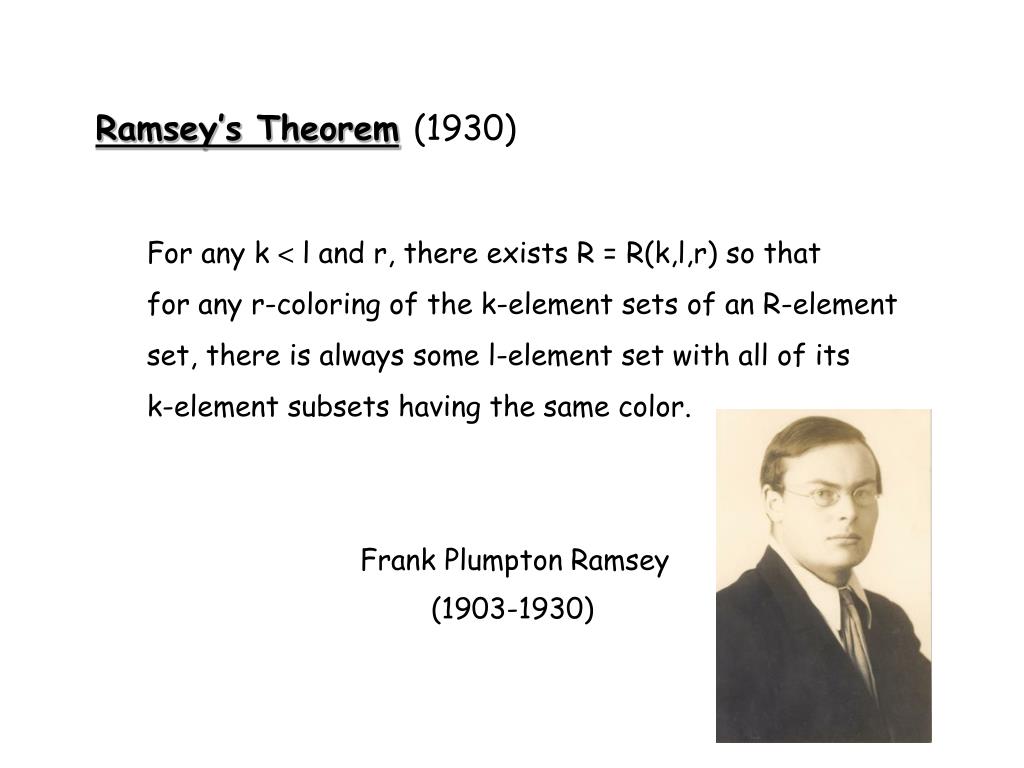 Ramsey's Theorem (1930)

For any k < l and r, there exists R = R(k,l,r) so that for any r-coloring of the k-element sets of an R-element set, there is always some l-element set with all of its k-element subsets having the same color.

Frank Plumpton Ramsey
(1903-1930)